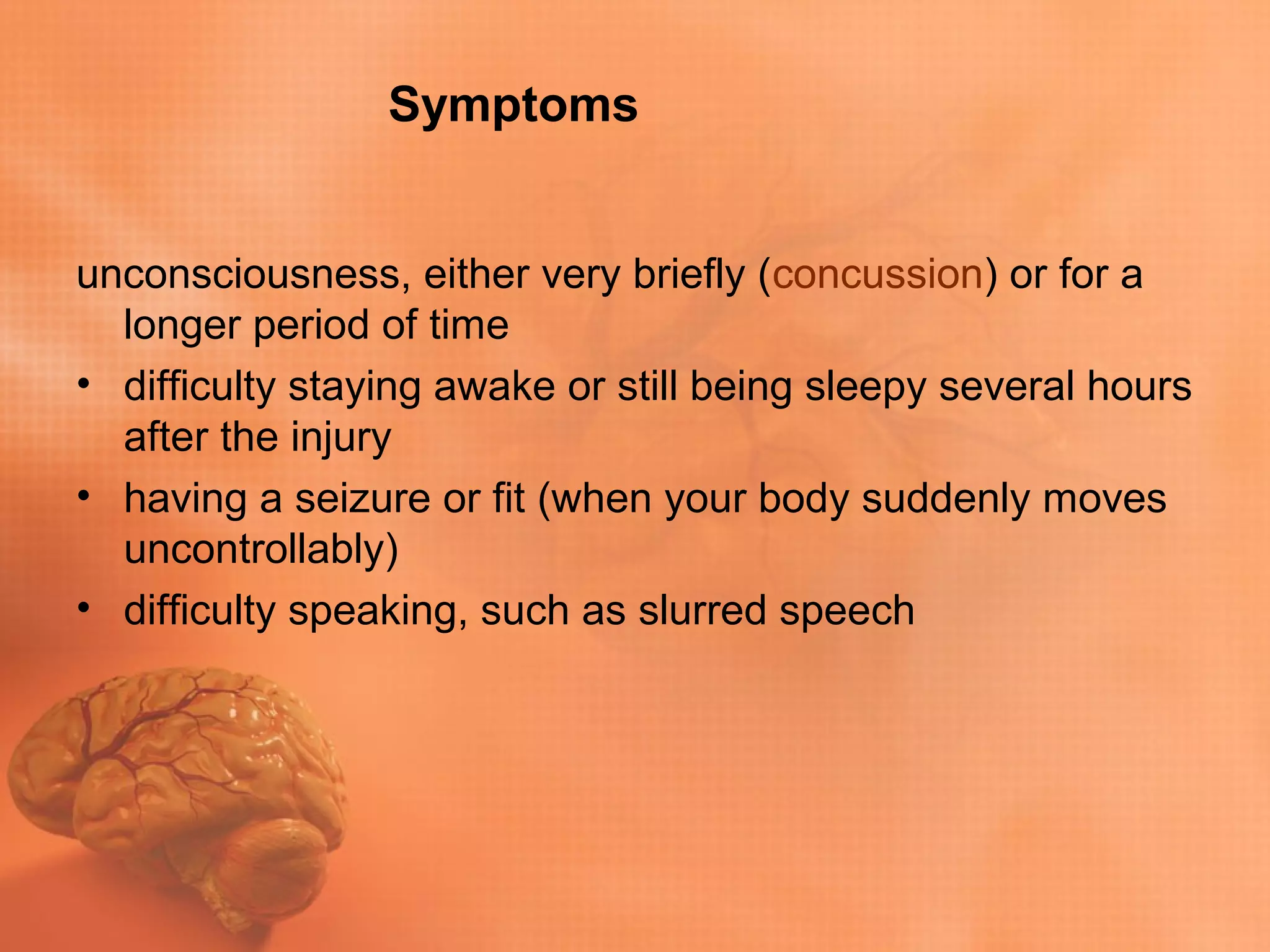 Symptoms

unconsciousness, either very briefly (concussion) or for a longer period of time

• difficulty staying awake or still being sleepy several hours after the injury
• having a seizure or fit (when your body suddenly moves uncontrollably)
• difficulty speaking, such as slurred speech